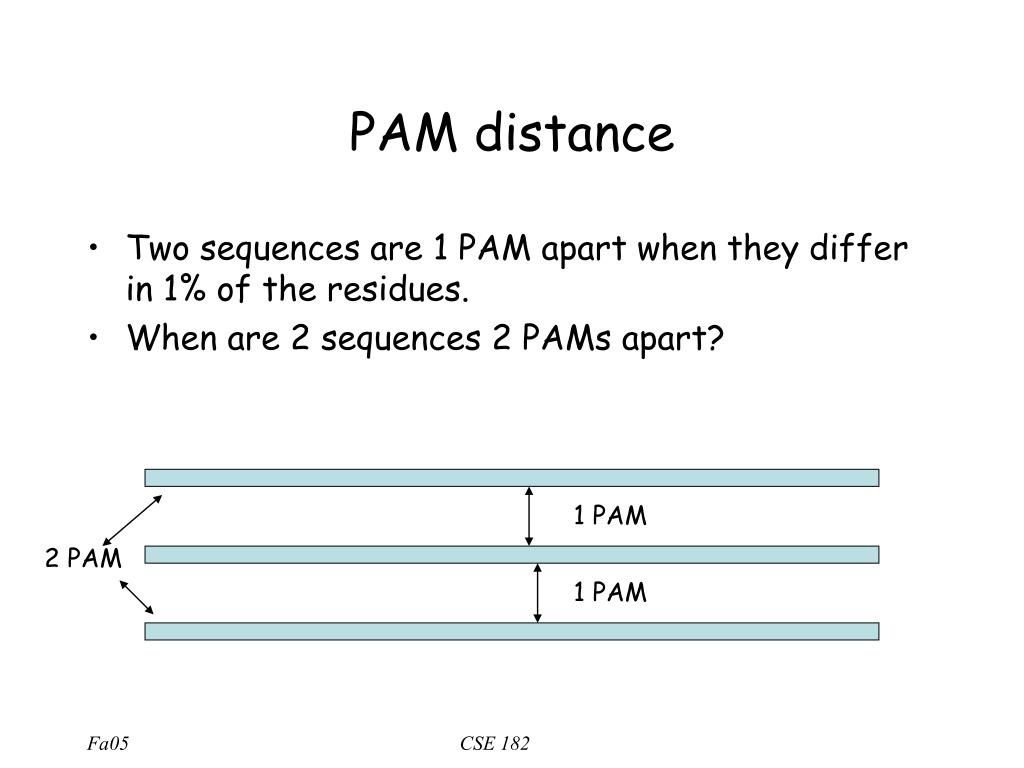 PAM distance

• Two sequences are 1 PAM apart when they differ in 1% of the residues.
• When are 2 sequences 2 PAMs apart?

1 PAM

2 PAM

1 PAM

Fa05

CSE 182